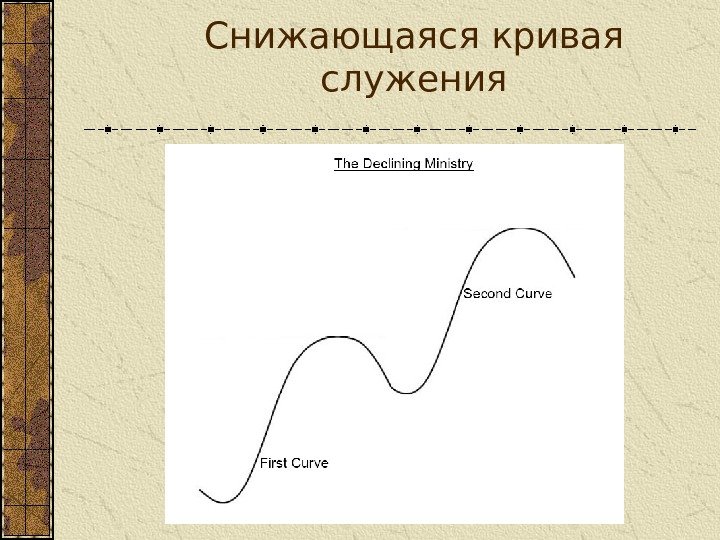 Снижающаяся кривая служения

The Declining Ministry

Second Curve

First Curve